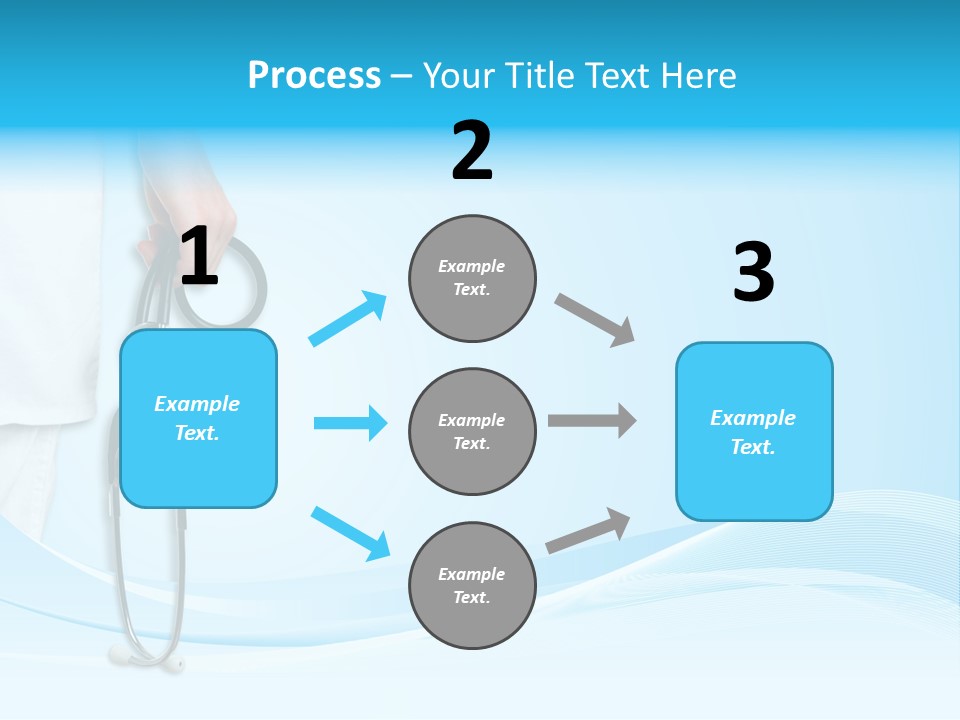 Process – Your Title Text Here

1

Example Text.

2

Example Text.

Example Text.

Example Text.

3

Example Text.